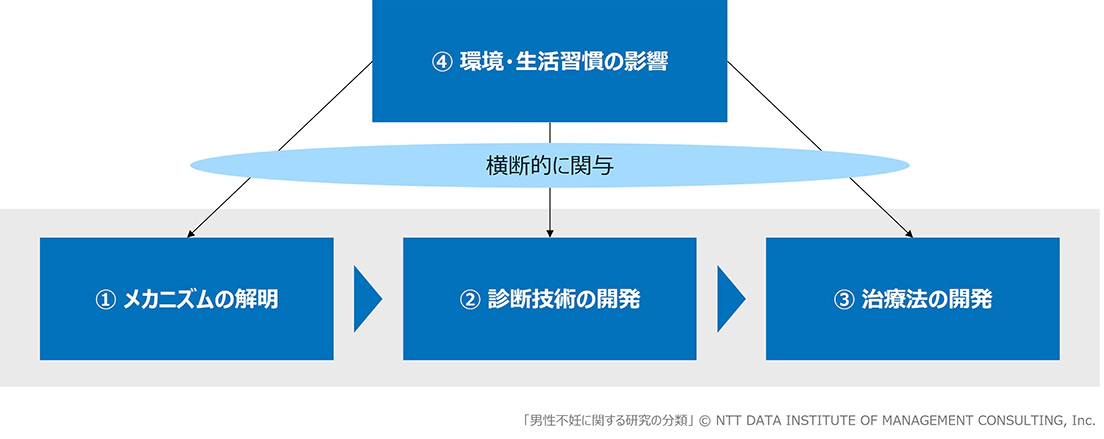 ④ 環境・生活習慣の影響

横断的に関与

① メカニズムの解明

② 診断技術の開発

③ 治療法の開発

「男性不妊に関する研究の分類」© NTT DATA INSTITUTE OF MANAGEMENT CONSULTING, Inc.